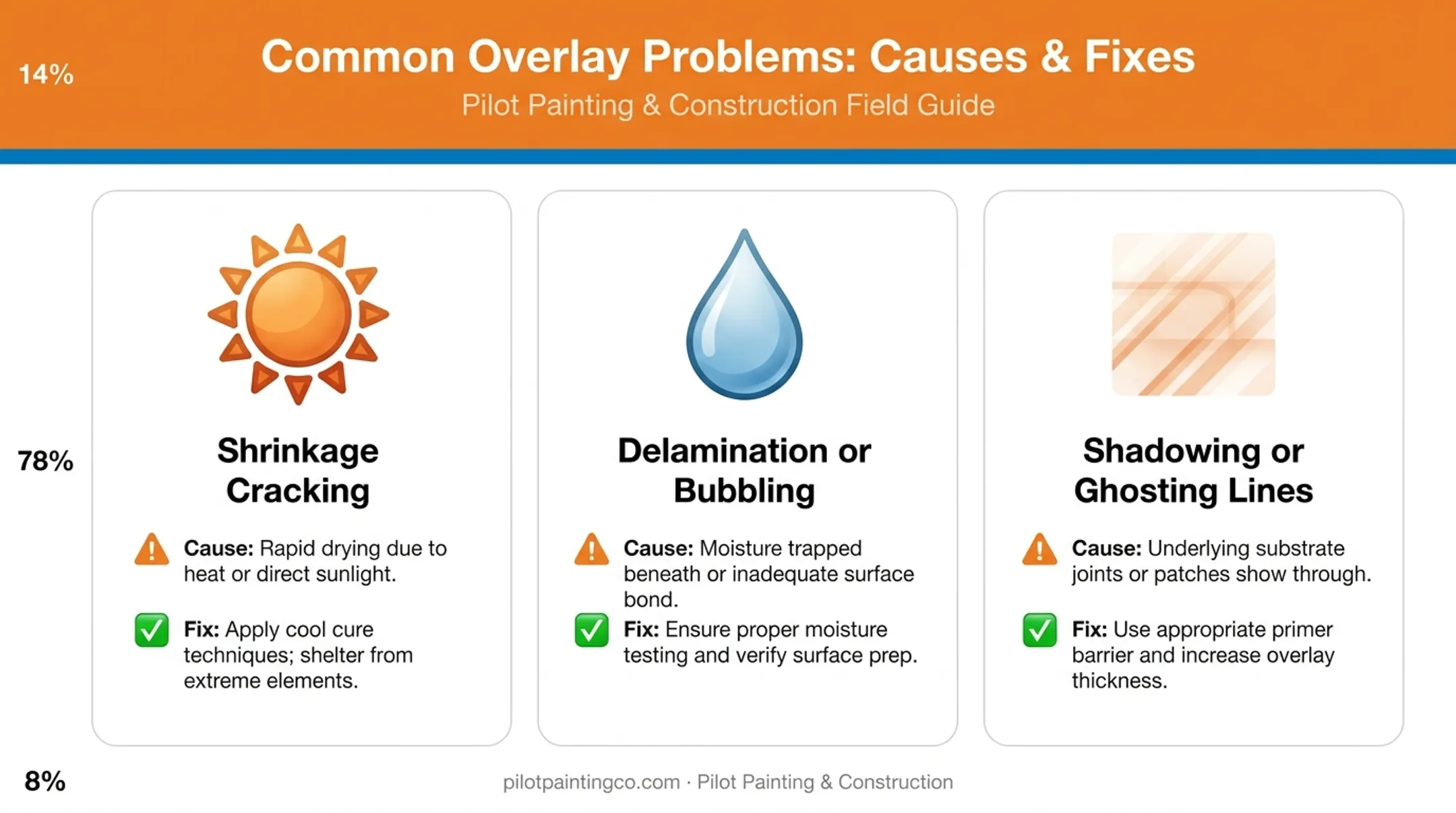 14%

Common Overlay Problems: Causes & Fixes

Pilot Painting & Construction Field Guide

78%

Shrinkage Cracking

Cause: Rapid drying due to heat or direct sunlight.

Fix: Apply cool cure techniques; shelter from extreme elements.

Delamination or Bubbling

Cause: Moisture trapped beneath or inadequate surface bond.

Fix: Ensure proper moisture testing and verify surface prep.

Shadowing or Ghosting Lines

Cause: Underlying substrate joints or patches show through.

Fix: Use appropriate primer barrier and increase overlay thickness.

8%

pilotpaintingco.com · Pilot Painting & Construction